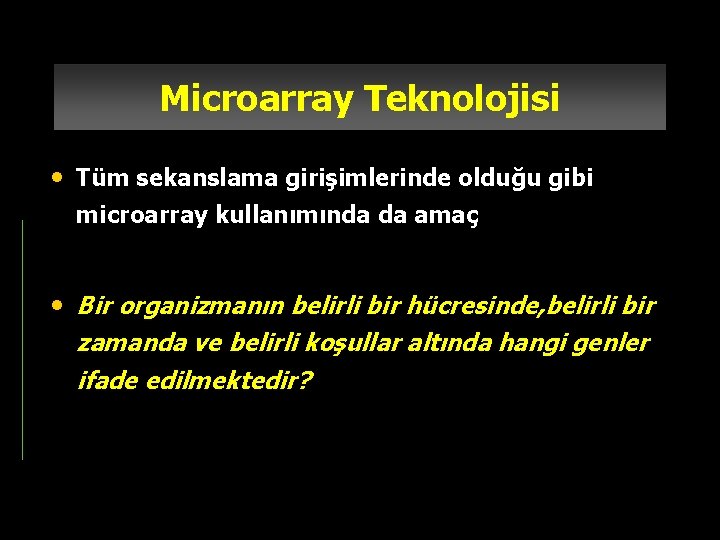 Microarray Teknolojisi

• Tüm sekanslama girişimlerinde olduğu gibi microarray kullanımında da amaç

• Bir organizmanın belirli bir hücresinde,belirli bir zamanda ve belirli koşullar altında hangi genler ifade edilmektedir?